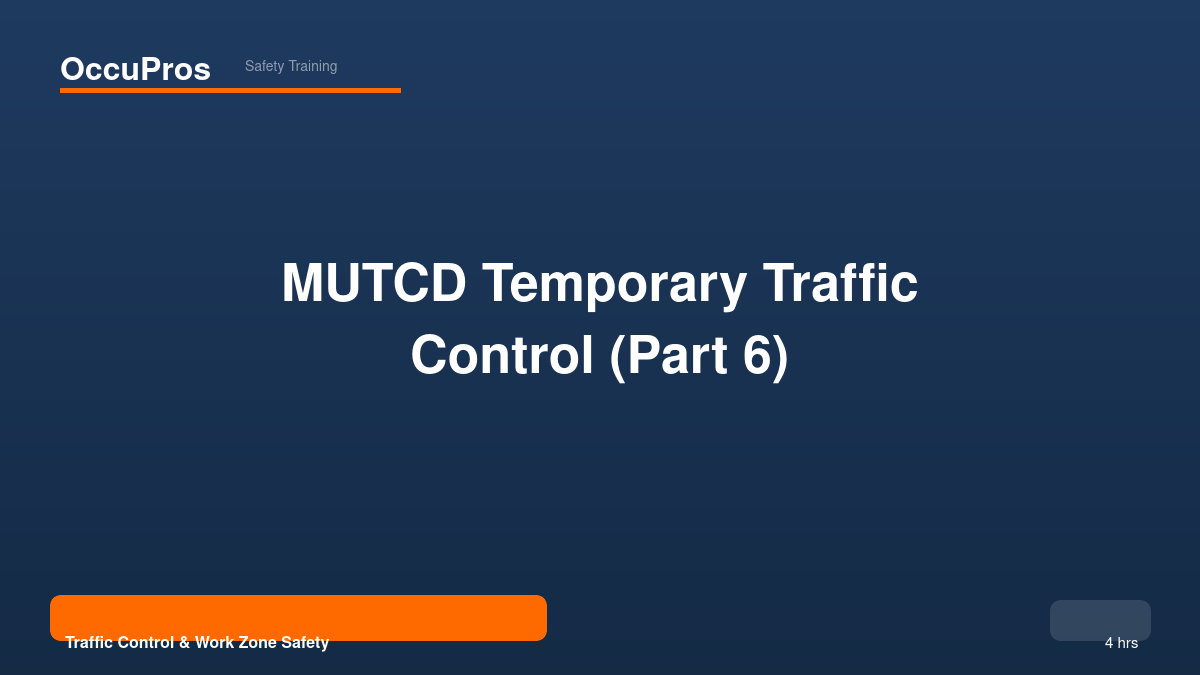 OccuPros Safety Training

MUTCD Temporary Traffic Control (Part 6)

Traffic Control & Work Zone Safety

4 hrs